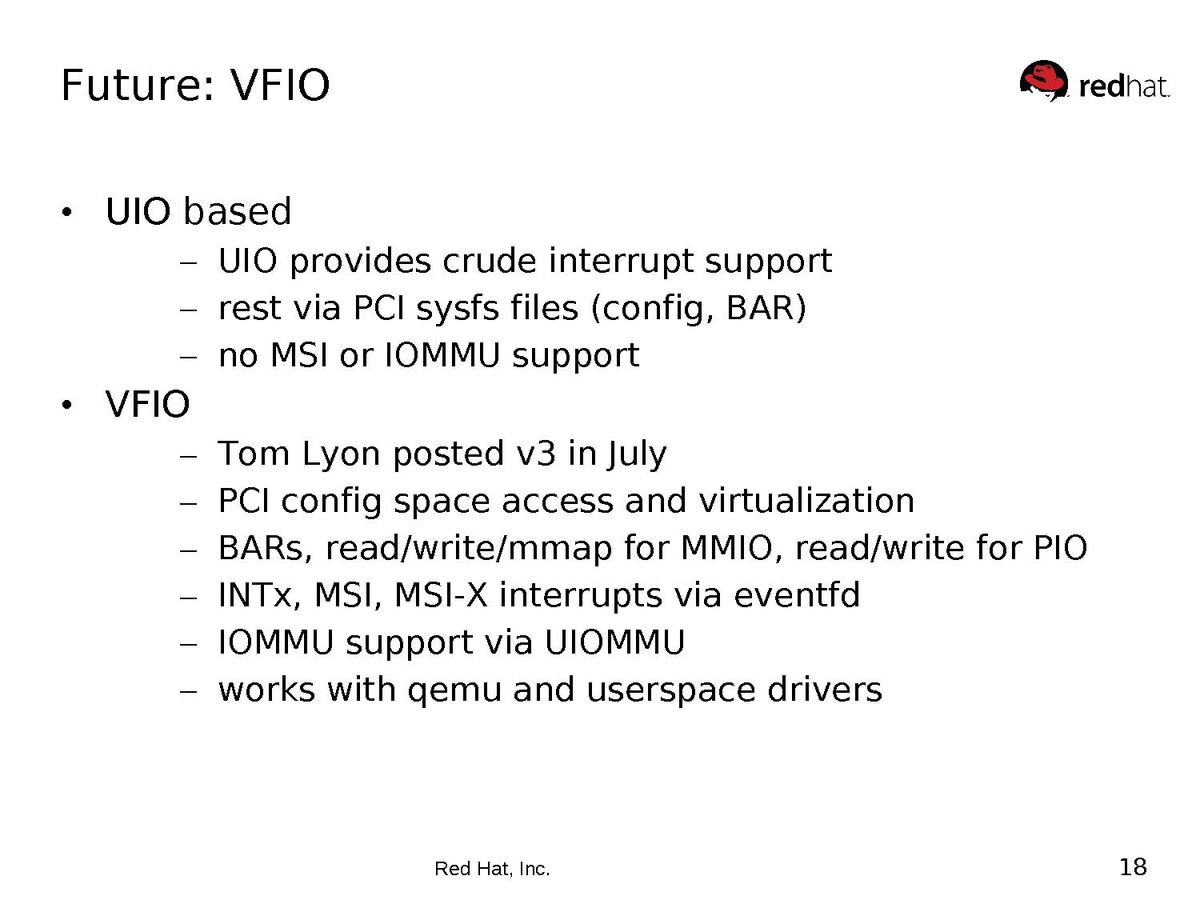 Future: VFIO

redhat.

• UIO based
– UIO provides crude interrupt support
– rest via PCI sysfs files (config, BAR)
– no MSI or IOMMU support
• VFIO
– Tom Lyon posted v3 in July
– PCI config space access and virtualization
– BARs, read/write/mmap for MMIO, read/write for PIO
– INTx, MSI, MSI-X interrupts via eventfd
– IOMMU support via UIOMMU
– works with qemu and userspace drivers

Red Hat, Inc.

18